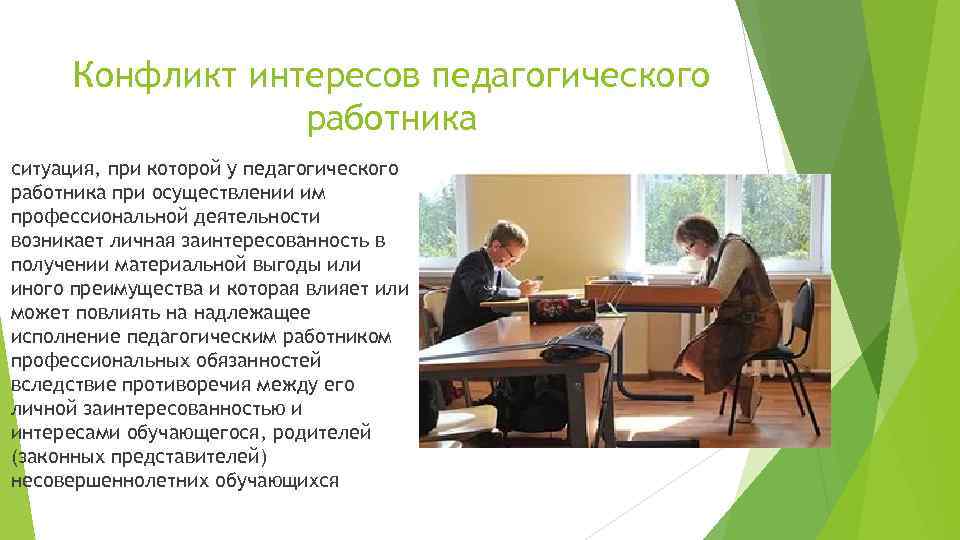 Конфликт интересов педагогического работника

ситуация, при которой у педагогического работника при осуществлении им профессиональной деятельности возникает личная заинтересованность в получении материальной выгоды или иного преимущества и которая влияет или может повлиять на надлежащее исполнение педагогическим работником профессиональных обязанностей вследствие противоречия между его личной заинтересованностью и интересами обучающегося, родителей (законных представителей) несовершеннолетних обучающихся